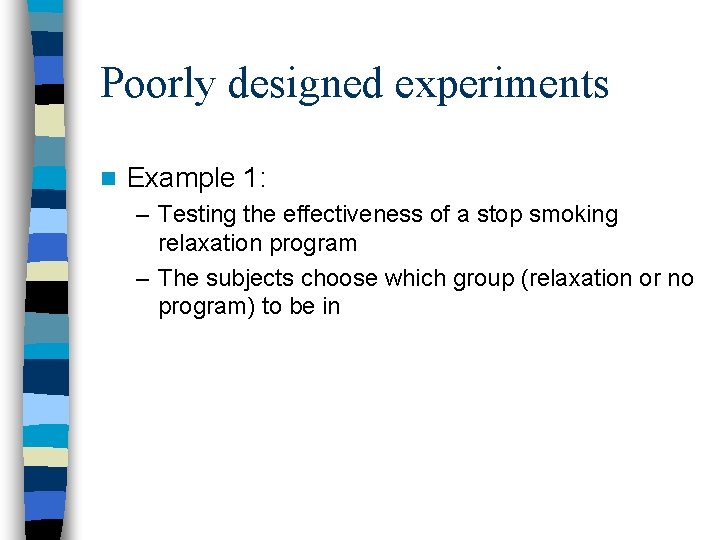 Poorly designed experiments

Example 1:

– Testing the effectiveness of a stop smoking relaxation program

– The subjects choose which group (relaxation or no program) to be in